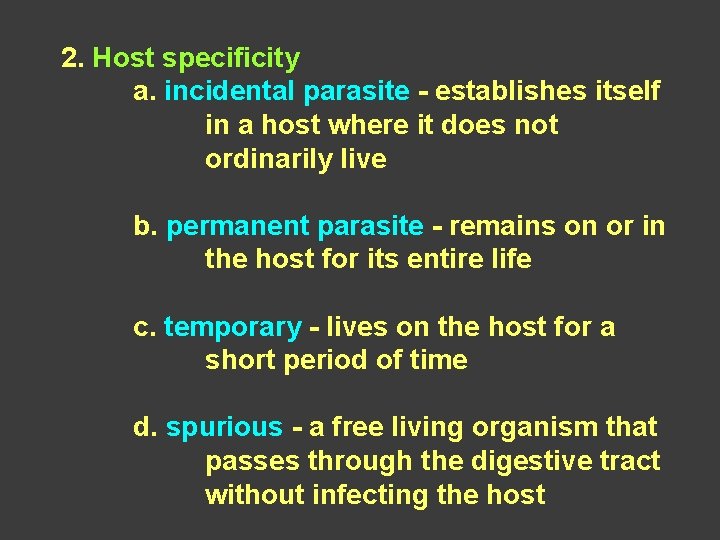 2. Host specificity

a. incidental parasite - establishes itself in a host where it does not ordinarily live

b. permanent parasite - remains on or in the host for its entire life

c. temporary - lives on the host for a short period of time

d. spurious - a free living organism that passes through the digestive tract without infecting the host